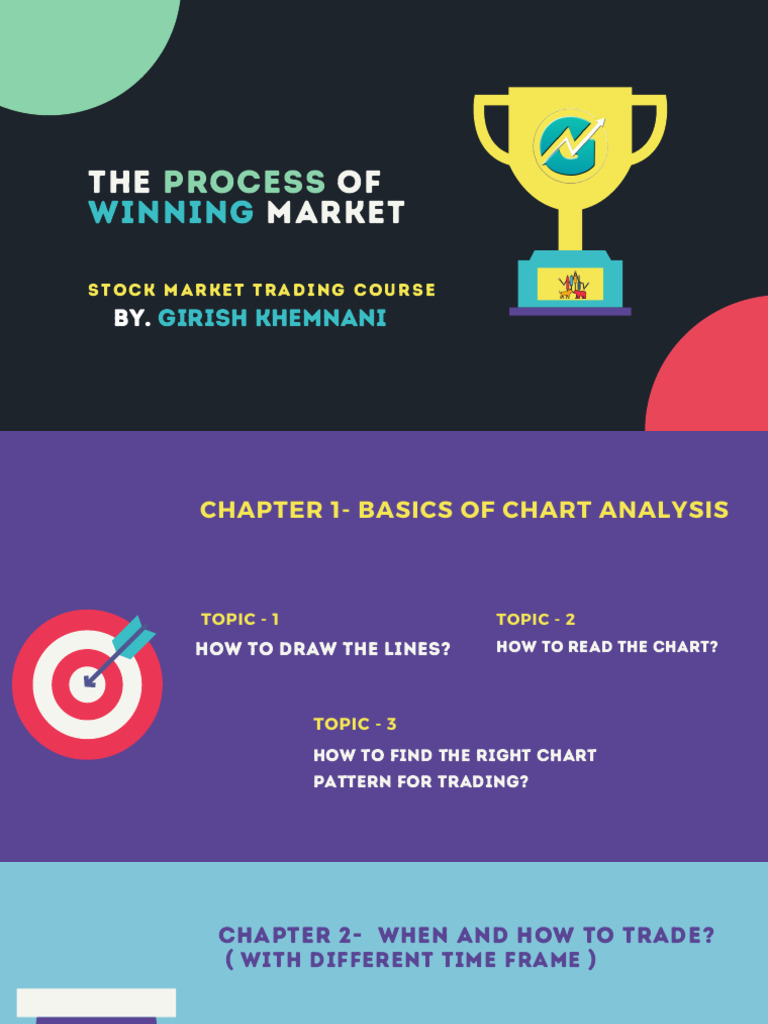 THE PROCESS OF WINNING MARKET

STOCK MARKET TRADING COURSE
BY. GIRISH KHEMNANI

CHAPTER 1- BASICS OF CHART ANALYSIS

TOPIC - 1
HOW TO DRAW THE LINES?

TOPIC - 2
HOW TO READ THE CHART?

TOPIC - 3
HOW TO FIND THE RIGHT CHART PATTERN FOR TRADING?

CHAPTER 2- WHEN AND HOW TO TRADE?
( WITH DIFFERENT TIME FRAME )